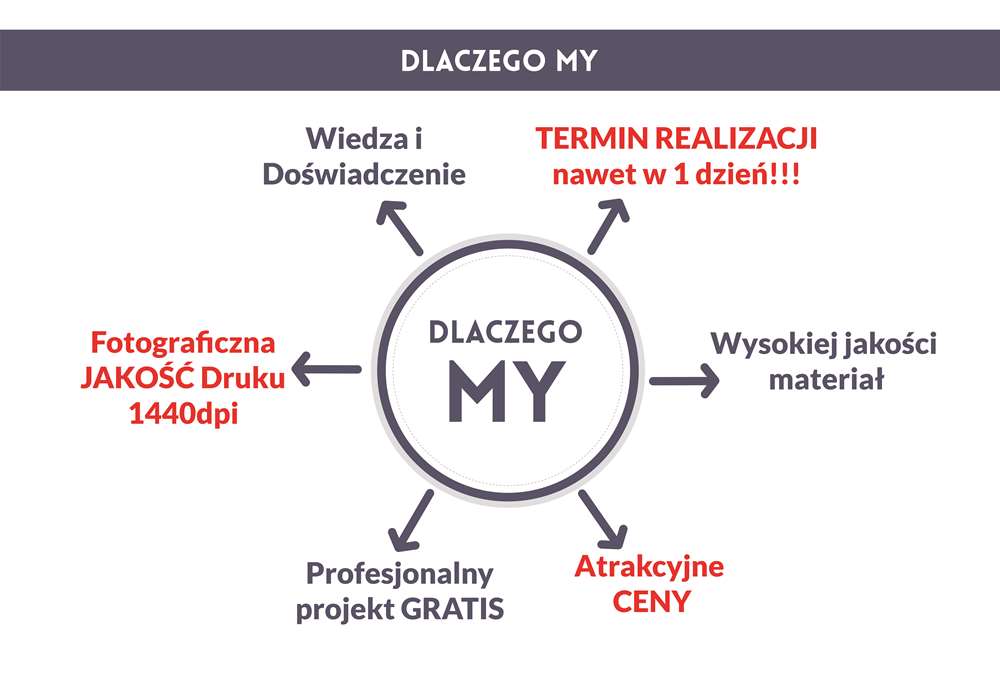 DLACZEGO MY

Wiedza i Doświadczenie

TERMIN REALIZACJI nawet w 1 dzień!!!

Fotograficzna JAKOŚĆ Druku 1440dpi

DLACZEGO MY

Wysokiej jakości materiał

Profesjonalny projekt GRATIS

Atrakcyjne CENY